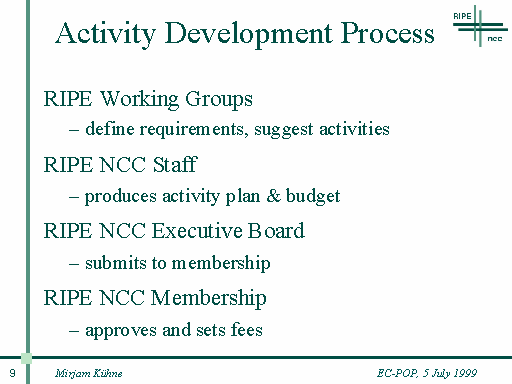 Activity Development Process

RIPE NCC

RIPE Working Groups

– define requirements, suggest activities

RIPE NCC Staff

– produces activity plan & budget

RIPE NCC Executive Board

– submits to membership

RIPE NCC Membership

– approves and sets fees

9 Mirjam Kühne EC-POP, 5 July 1999